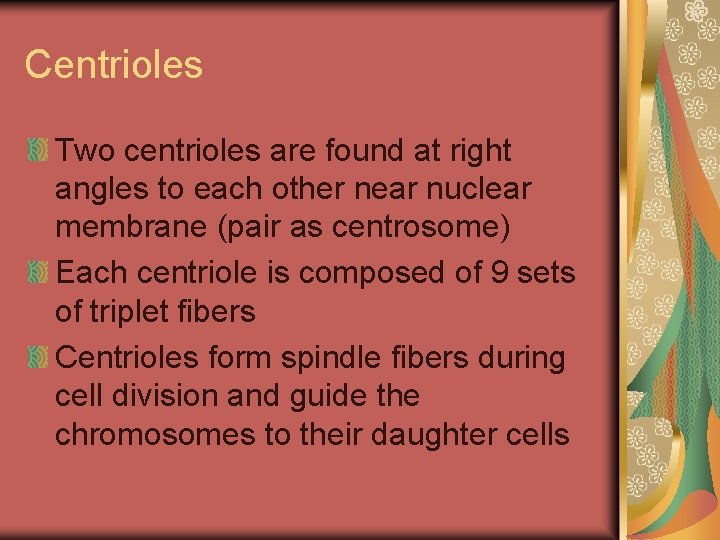 Centrioles

Two centrioles are found at right angles to each other near nuclear membrane (pair as centrosome)

Each centriole is composed of 9 sets of triplet fibers

Centrioles form spindle fibers during cell division and guide the chromosomes to their daughter cells